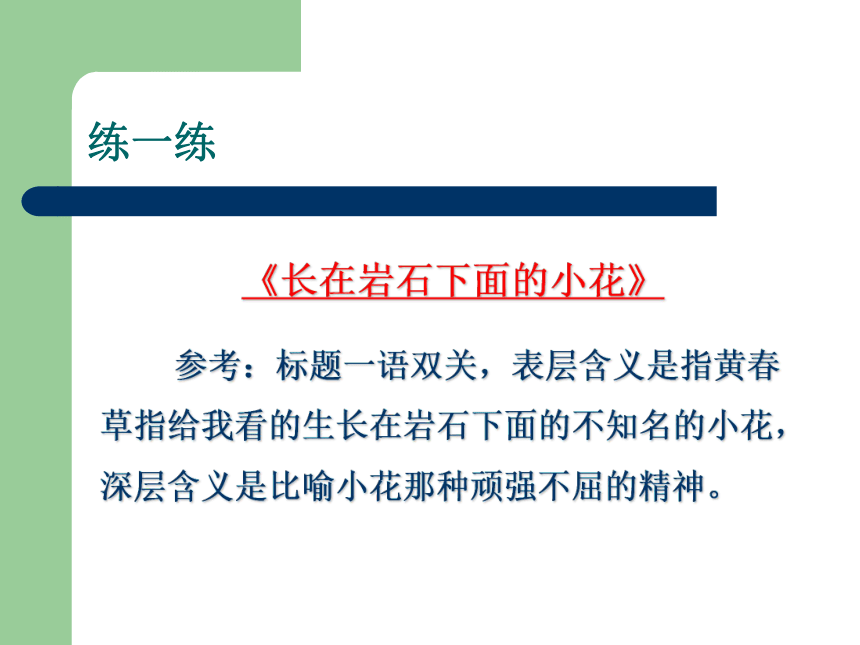 练一练

《长在岩石下面的小花》

参考：标题一语双关，表层含义是指黄春草指给我看的生长在岩石下面的不知名的小花，深层含义是比喻小花那种顽强不屈的精神。